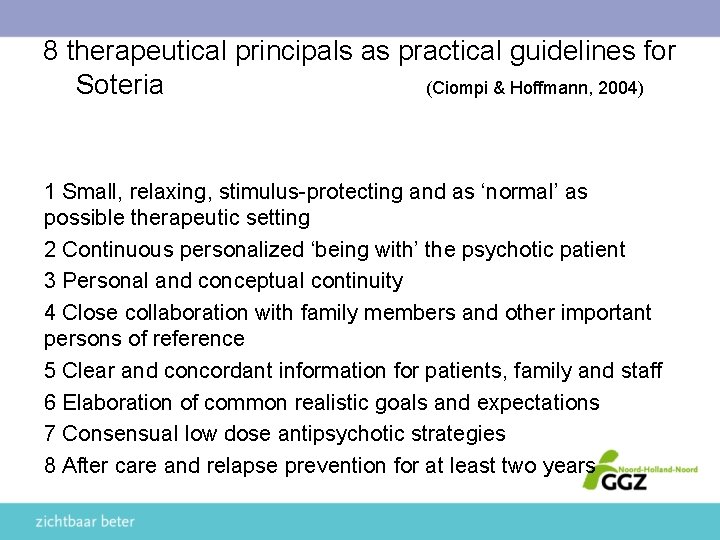 8 therapeutical principals as practical guidelines for Soteria (Ciompi & Hoffmann, 2004)

1 Small, relaxing, stimulus-protecting and as ‘normal’ as possible therapeutic setting

2 Continuous personalized ‘being with’ the psychotic patient

3 Personal and conceptual continuity

4 Close collaboration with family members and other important persons of reference

5 Clear and concordant information for patients, family and staff

6 Elaboration of common realistic goals and expectations

7 Consensual low dose antipsychotic strategies

8 After care and relapse prevention for at least two years

Noord-Holland-Noord GGZ

zichtbaar beter